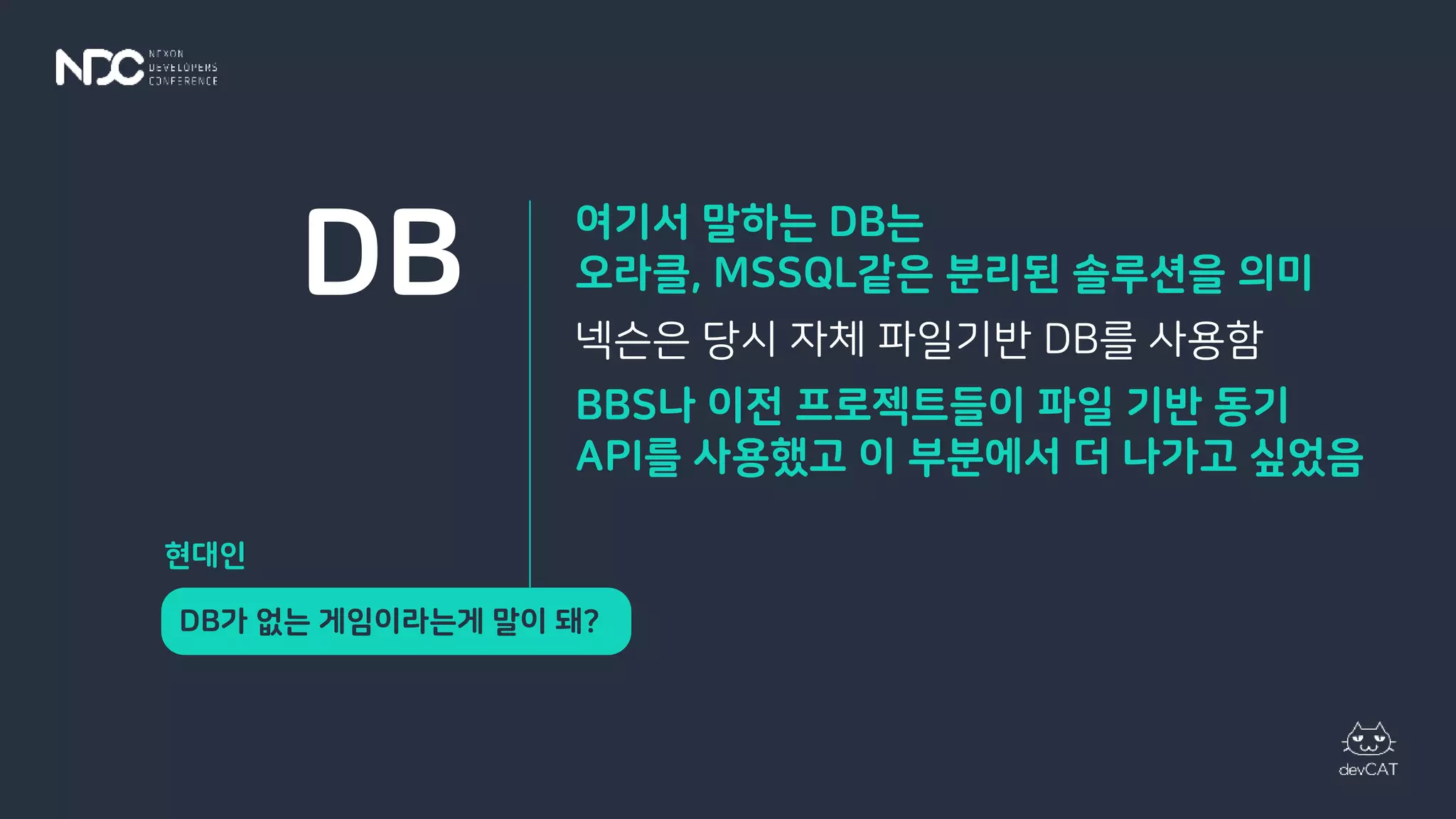 NDC NEXON DEVELOPERS CONFERENCE

DB

여기서 말하는 DB는
오라클, MSSQL같은 분리된 솔루션을 의미

넥슨은 당시 자체 파일기반 DB를 사용함

BBS나 이전 프로젝트들이 파일 기반 동기
API를 사용했고 이 부분에서 더 나가고 싶었음

현대인

DB가 없는 게임이라는게 말이 돼?

devCAT